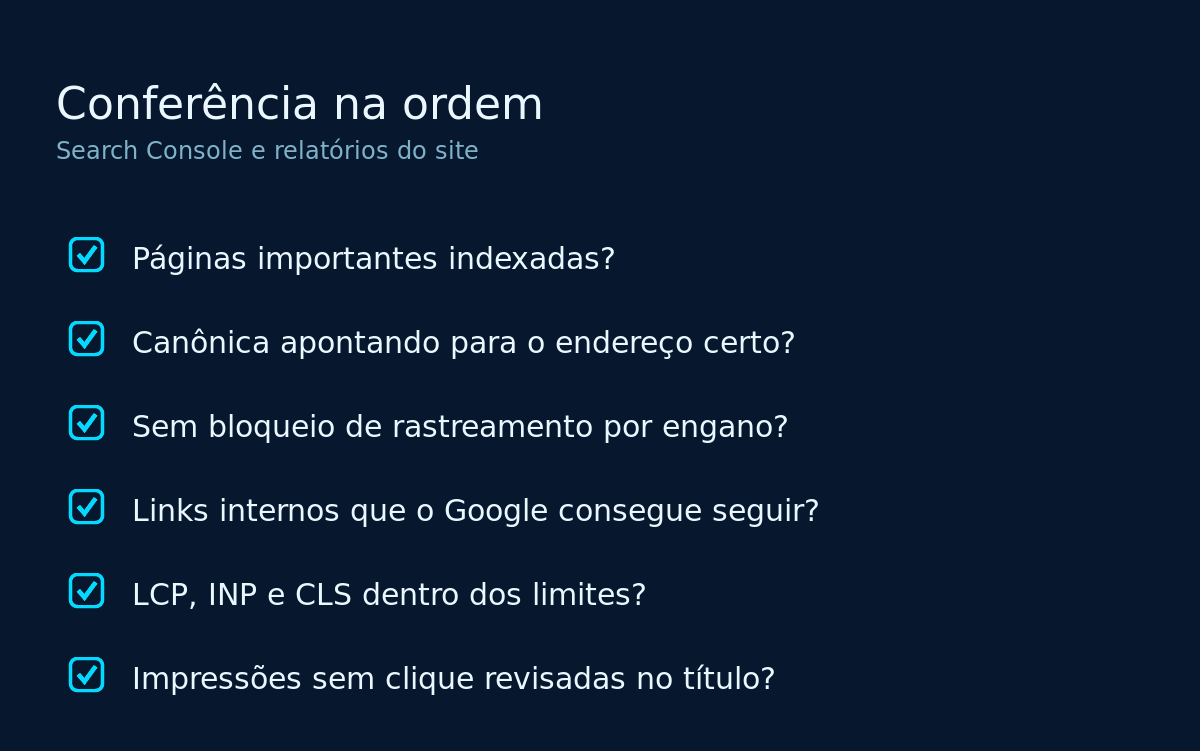 Conferência na ordem
Search Console e relatórios do site

Páginas importantes indexadas?

Canônica apontando para o endereço certo?

Sem bloqueio de rastreamento por engano?

Links internos que o Google consegue seguir?

LCP, INP e CLS dentro dos limites?

Impressões sem clique revisadas no título?